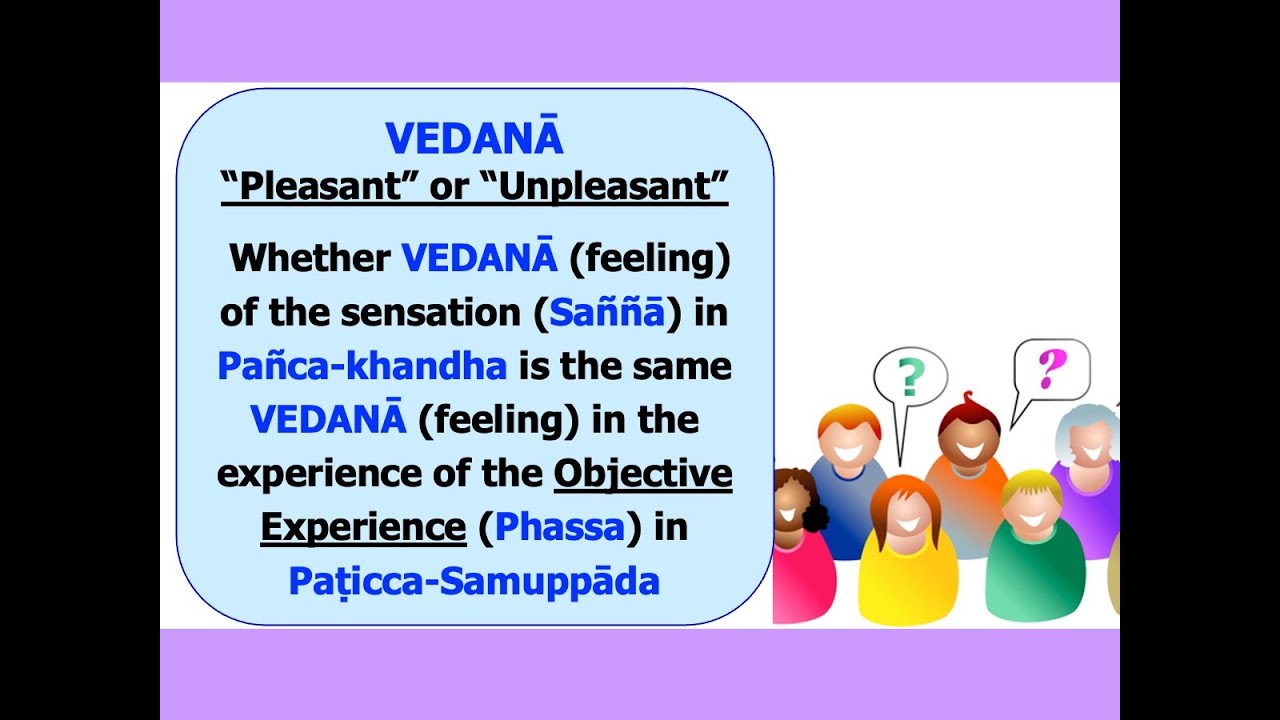 VEDANĀ
"Pleasant" or "Unpleasant"

Whether VEDANĀ (feeling) of the sensation (Saññā) in Pañca-khandha is the same VEDANĀ (feeling) in the experience of the Objective Experience (Phassa) in Paṭicca-Samuppāda

?
?